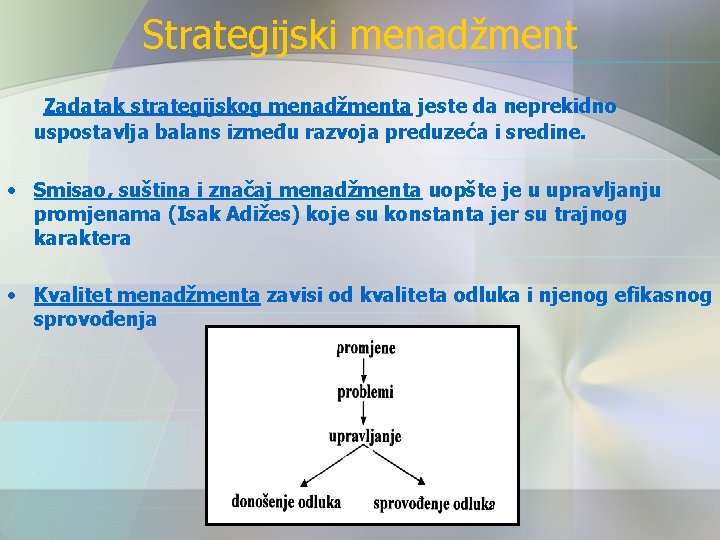 Strategijski menadžment

Zadatak strategijskog menadžmenta jeste da neprekidno uspostavlja balans između razvoja preduzeća i sredine.

• Smisao, suština i značaj menadžmenta uopšte je u upravljanju promjenama (Isak Adižes) koje su konstanta jer su trajnog karaktera

• Kvalitet menadžmenta zavisi od kvaliteta odluka i njenog efikasnog sprovođenja

promjene
problemi
upravljanje
donošenje odluka
sprovođenje odluka